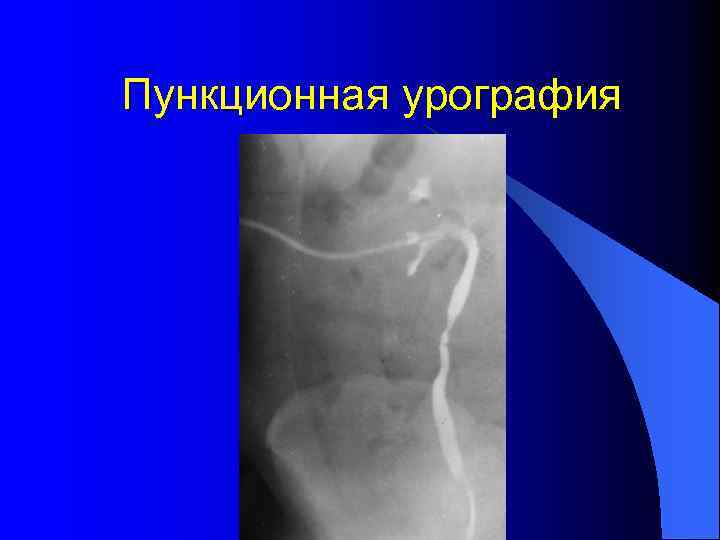 Пункционная урография